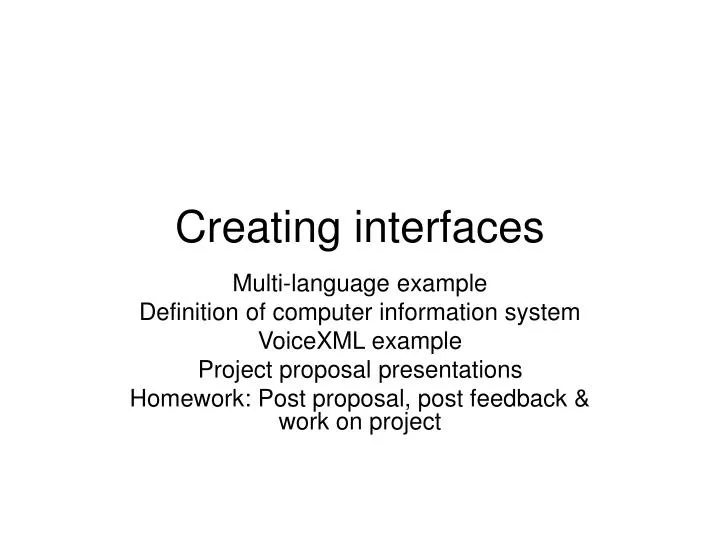 Creating interfaces

Multi-language example
Definition of computer information system
VoiceXML example
Project proposal presentations
Homework: Post proposal, post feedback & work on project